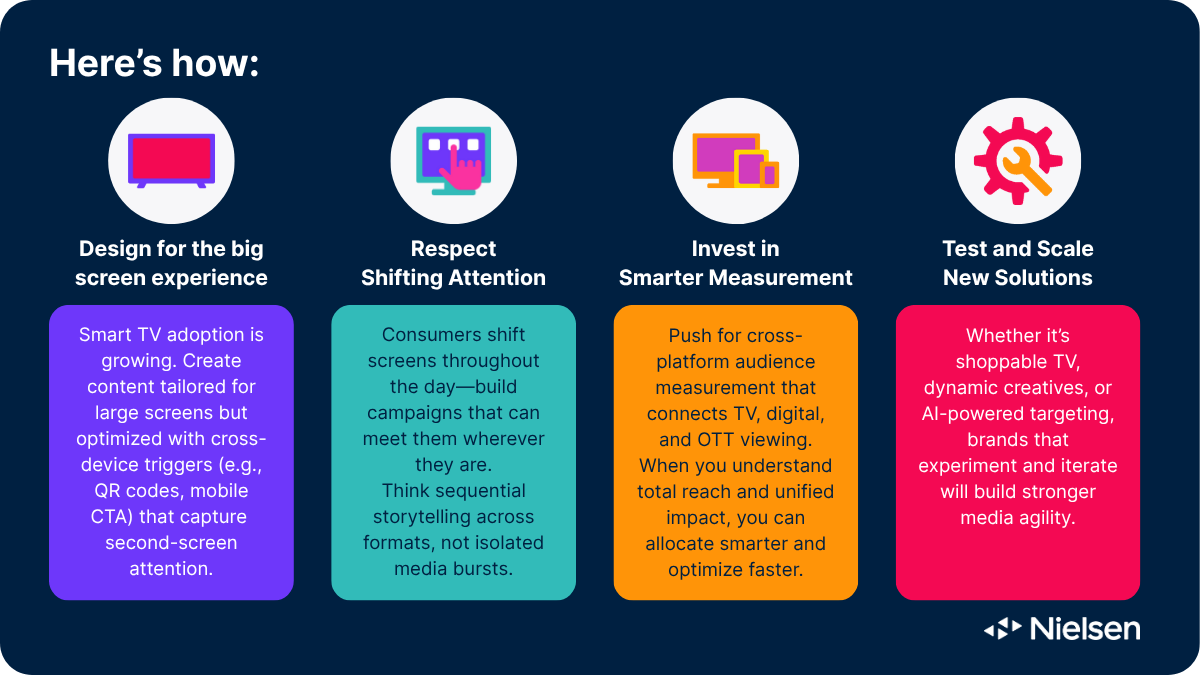 Here's how:

Design for the big screen experience

Smart TV adoption is growing. Create content tailored for large screens but optimized with cross-device triggers (e.g., QR codes, mobile CTA) that capture second-screen attention.

Respect Shifting Attention

Consumers shift screens throughout the day—build campaigns that can meet them wherever they are.
Think sequential storytelling across formats, not isolated media bursts.

Invest in Smarter Measurement

Push for cross-platform audience measurement that connects TV, digital, and OTT viewing. When you understand total reach and unified impact, you can allocate smarter and optimize faster.

Test and Scale New Solutions

Whether it's shoppable TV, dynamic creatives, or AI-powered targeting, brands that experiment and iterate will build stronger media agility.

Nielsen